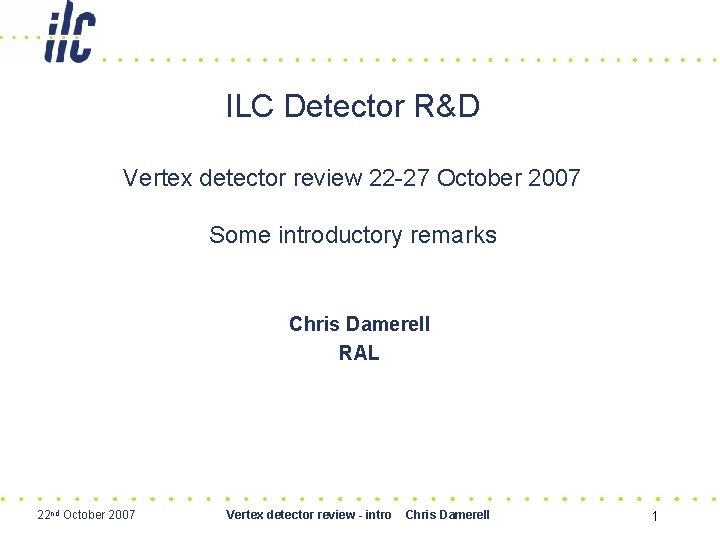 ilc

ILC Detector R&D

Vertex detector review 22-27 October 2007

Some introductory remarks

Chris Damerell
RAL

22nd October 2007 Vertex detector review - intro Chris Damerell 1